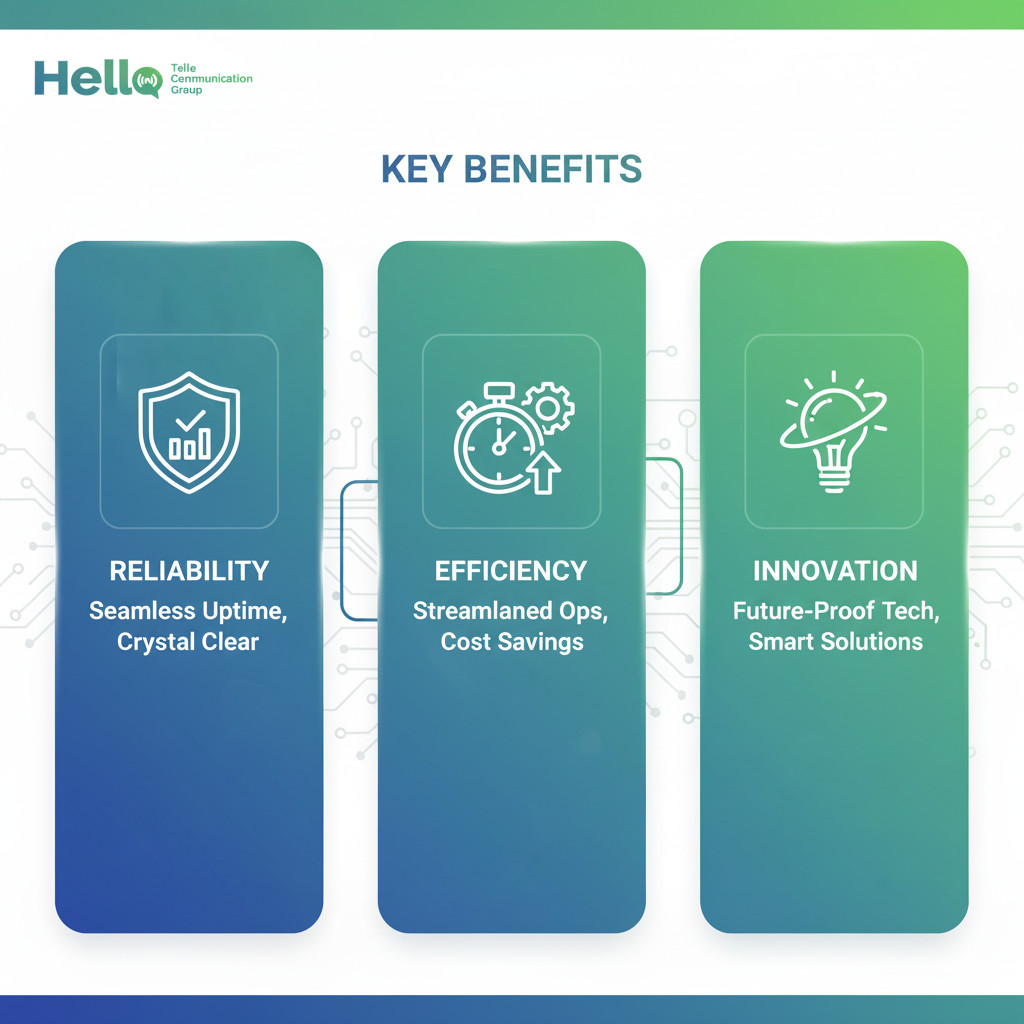 Hello Telle Cenmunication Graup

KEY BENEFITS

RELIABILITY
Seamless Uptime, Crystal Clear

EFFICIENCY
Streamlaned Ops, Cost Savings

INNOVATION
Future-Proof Tech, Smart Solutions